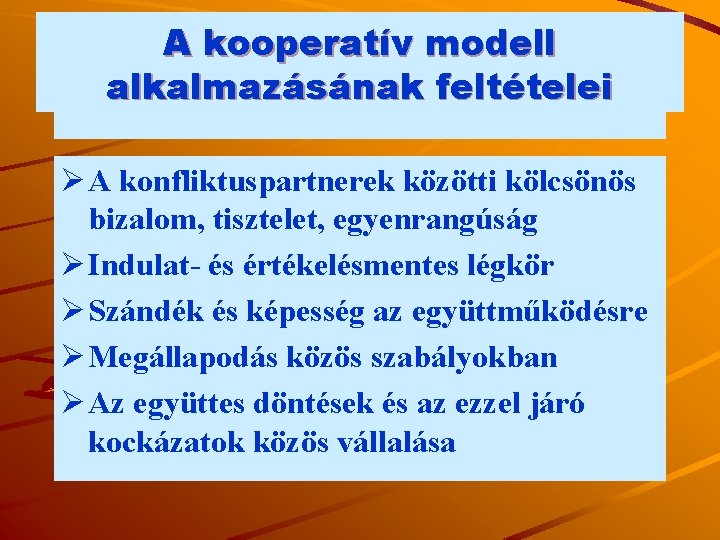 A kooperatív modell alkalmazásának feltételei

➢ A konfliktuspartnerek közötti kölcsönös bizalom, tisztelet, egyenrangúság

➢ Indulat- és értékelésmentes légkör

➢ Szándék és képesség az együttműködésre

➢ Megállapodás közös szabályokban

➢ Az együttes döntések és az ezzel járó kockázatok közös vállalása